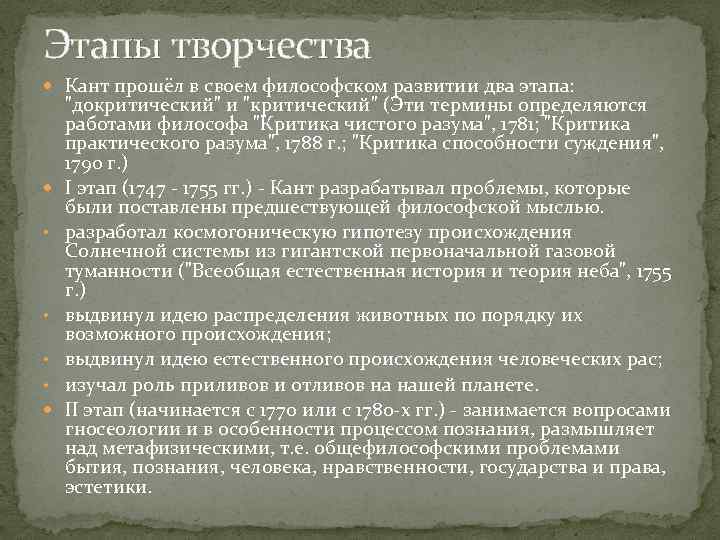 Этапы творчества

Кант прошёл в своем философском развитии два этапа: "докритический" и "критический" (Эти термины определяются работами философа "Критика чистого разума", 1781; "Критика практического разума", 1788 г.; "Критика способности суждения", 1790 г.)

I этап (1747 - 1755 гг.) - Кант разрабатывал проблемы, которые были поставлены предшествующей философской мыслью.

разработал космогоническую гипотезу происхождения Солнечной системы из гигантской первоначальной газовой туманности ("Всеобщая естественная история и теория неба", 1755 г.)

выдвинул идею распределения животных по порядку их возможного происхождения;

выдвинул идею естественного происхождения человеческих рас;

изучал роль приливов и отливов на нашей планете.

II этап (начинается с 1770 или с 1780-х гг.) - занимается вопросами гносеологии и в особенности процессом познания, размышляет над метафизическими, т.е. общефилософскими проблемами бытия, познания, человека, нравственности, государства и права, эстетики.